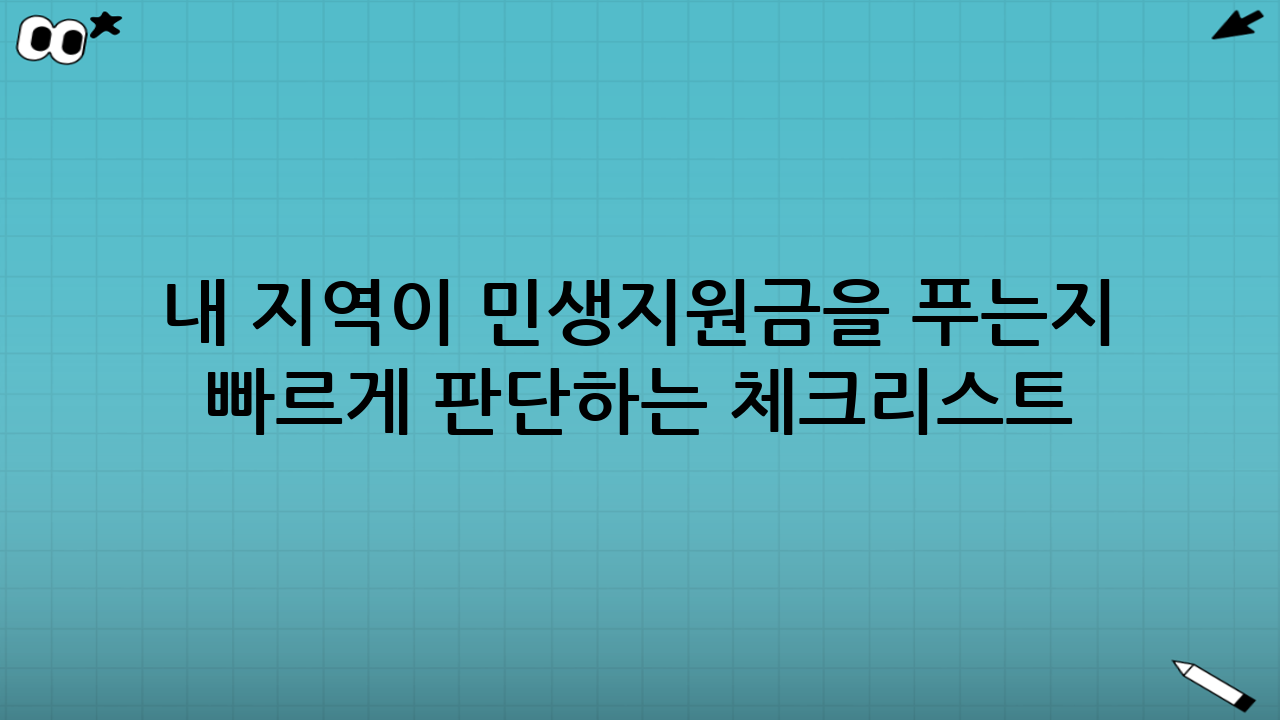 내 지역이 민생지원금을 푸는지
빠르게 판단하는 체크리스트